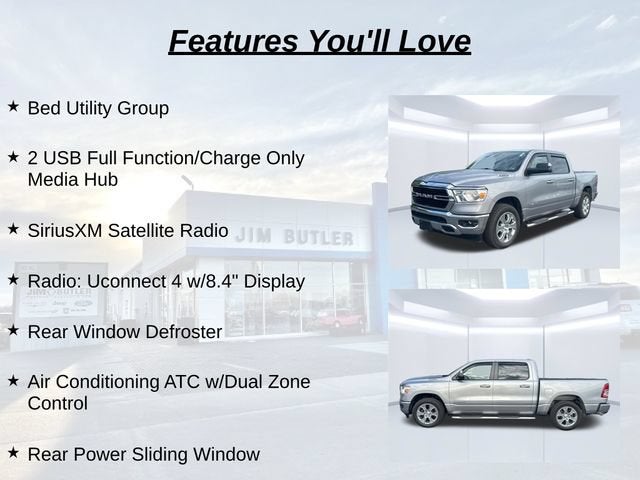 Features You'll Love

★ Bed Utility Group

★ 2 USB Full Function/Charge Only Media Hub

★ SiriusXM Satellite Radio

★ Radio: Uconnect 4 w/8.4" Display

★ Rear Window Defroster

★ Air Conditioning ATC w/Dual Zone Control

★ Rear Power Sliding Window

JIM BUTLER

JIM BUTLER

RAM